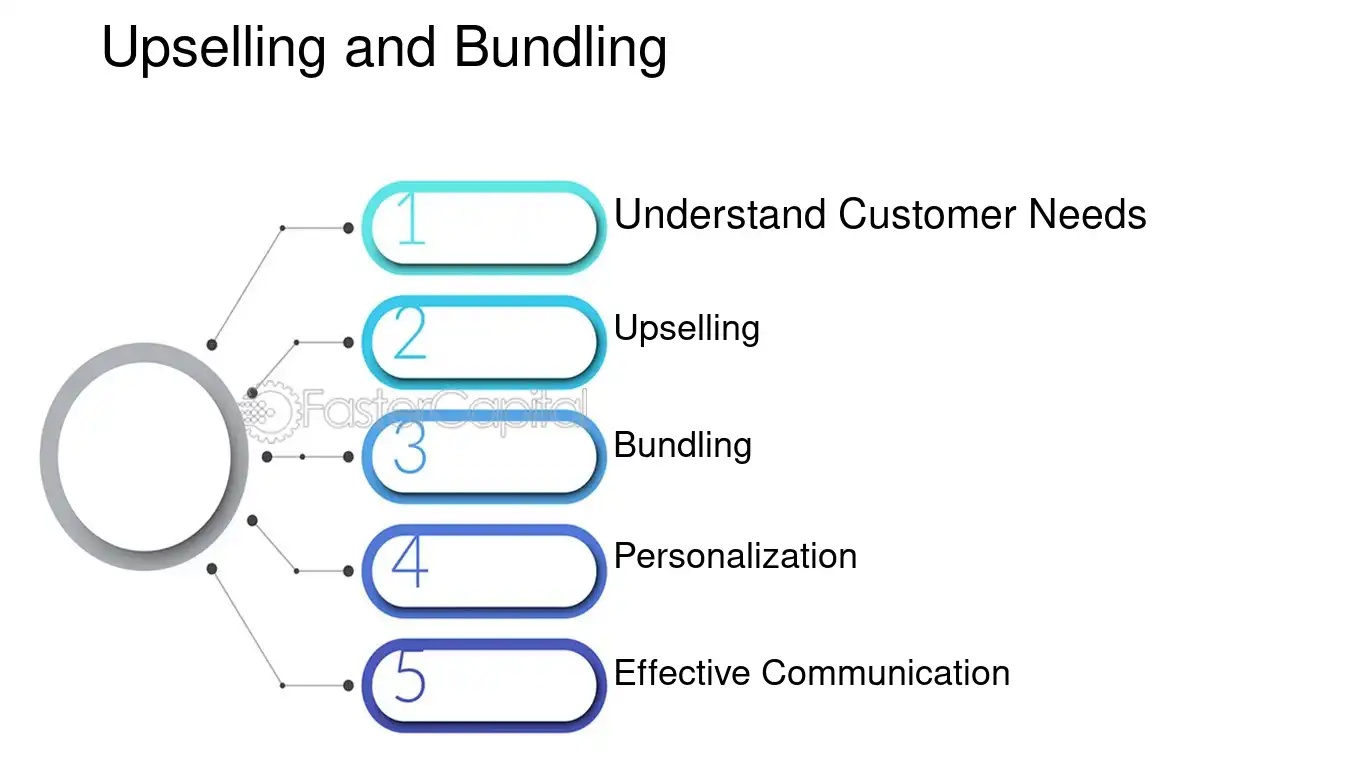 Upselling and Bundling

1
Understand Customer Needs

2
Upselling

3
Bundling

4
Personalization

5
Effective Communication

FasterCapital